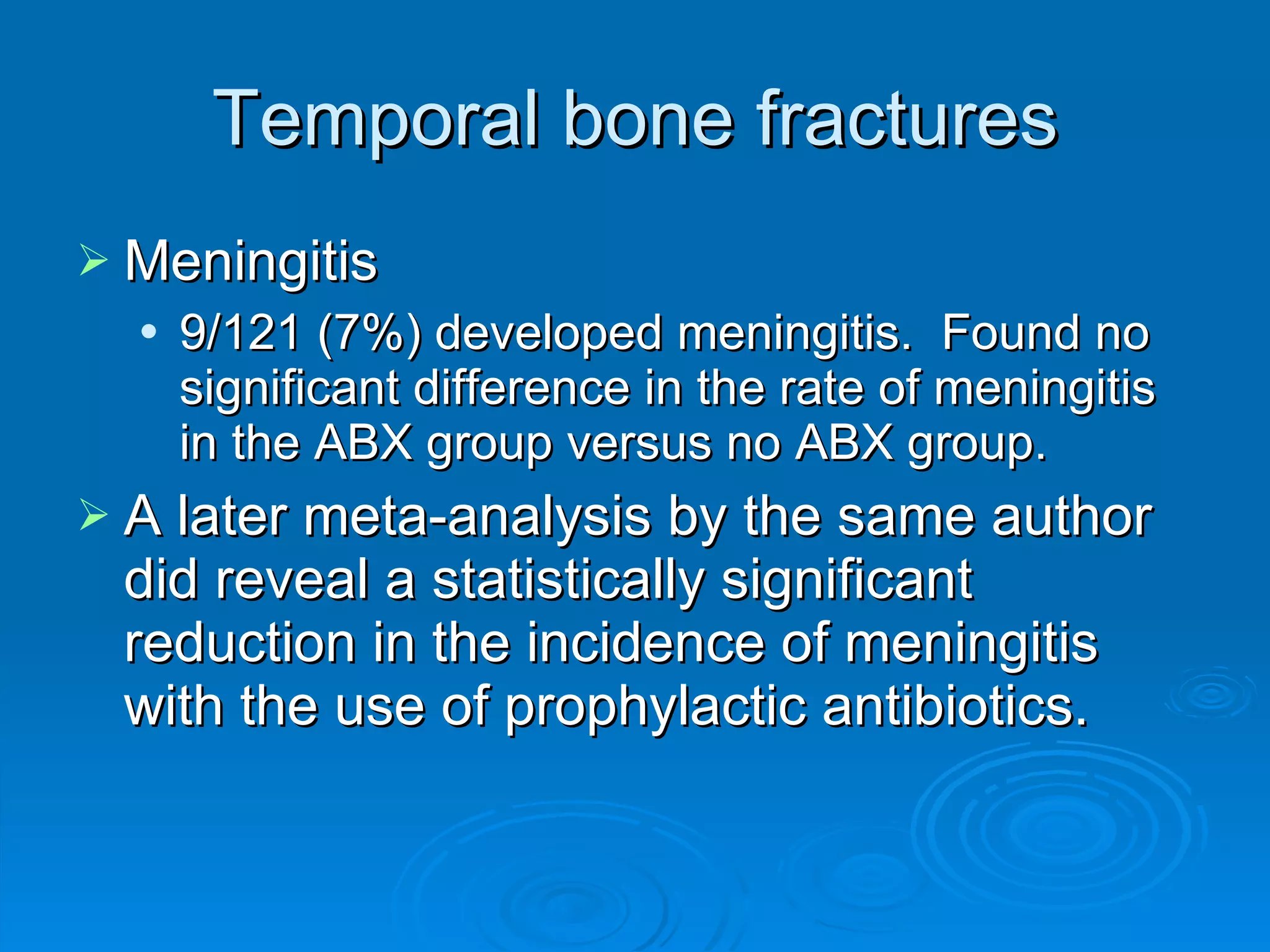 Temporal bone fractures

➢ Meningitis
  • 9/121 (7%) developed meningitis.  Found no significant difference in the rate of meningitis in the ABX group versus no ABX group.

➢ A later meta-analysis by the same author did reveal a statistically significant reduction in the incidence of meningitis with the use of prophylactic antibiotics.